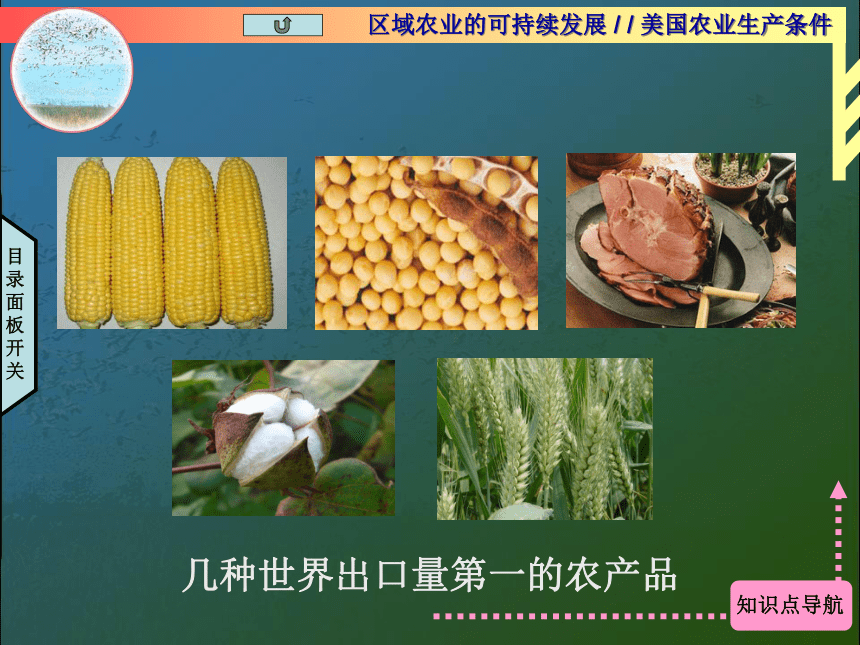 区域农业的可持续发展 / / 美国农业生产条件

目录面板开关

几种世界出口量第一的农产品

知识点导航